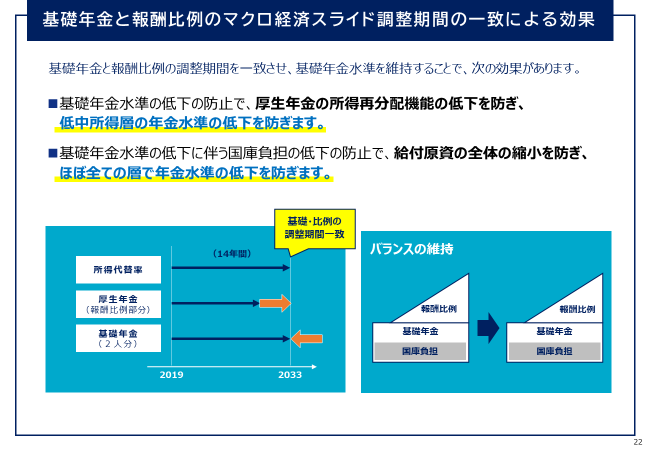 基礎年金と報酬比例のマクロ経済スライド調整期間の一致による効果

基礎年金と報酬比例の調整期間を一致させ、基礎年金水準を維持することで、次の効果があります。

■基礎年金水準の低下の防止で、厚生年金の所得再分配機能の低下を防ぎ、低中所得層の年金水準の低下を防ぎます。

■基礎年金水準の低下に伴う国庫負担の低下の防止で、給付原資の全体の縮小を防ぎ、ほぼ全ての層で年金水準の低下を防ぎます。

基礎・比例の調整期間一致

（14年間）

所得代替率

厚生年金
（報酬比例部分）

基礎年金
（２人分）

2019

2033

バランスの維持

報酬比例

基礎年金

国庫負担

報酬比例

基礎年金

国庫負担

22